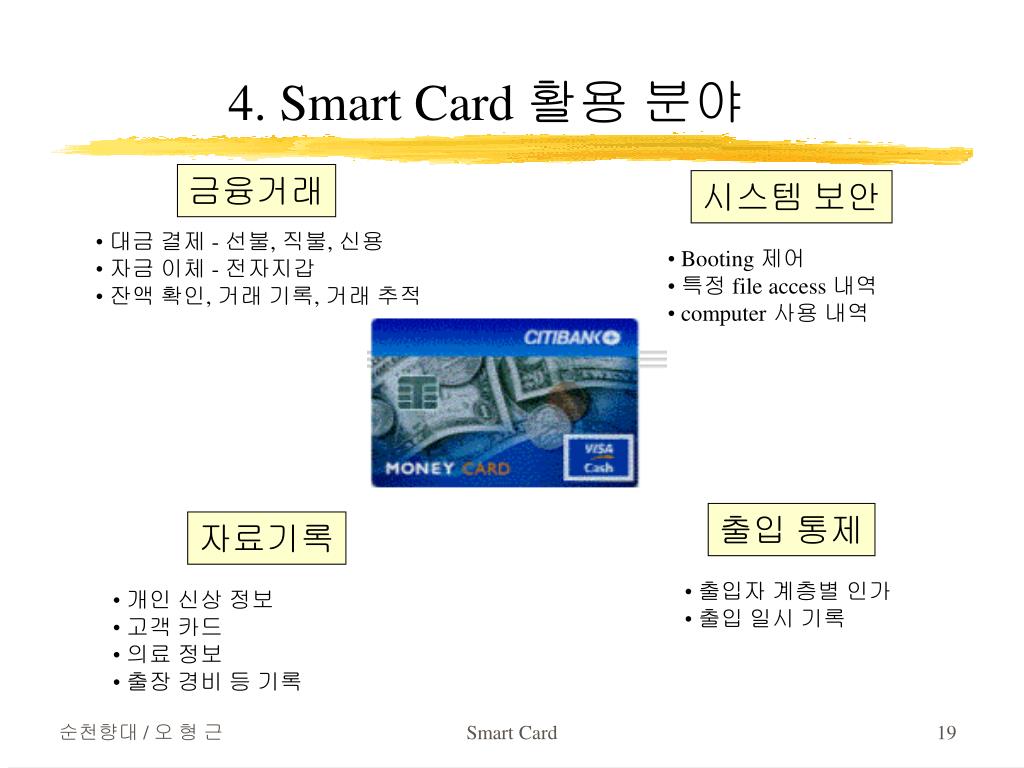 4. Smart Card 활용 분야

금융거래

• 대금 결제 - 선불, 직불, 신용
• 자금 이체 - 전자지갑
• 잔액 확인, 거래 기록, 거래 추적

시스템 보안

• Booting 제어
• 특정 file access 내역
• computer 사용 내역

CITIBANK

MONEY CARD

VISA Cash

자료기록

• 개인 신상 정보
• 고객 카드
• 의료 정보
• 출장 경비 등 기록

출입 통제

• 출입자 계층별 인가
• 출입 일시 기록

순천향대 / 오 형 근

Smart Card

19